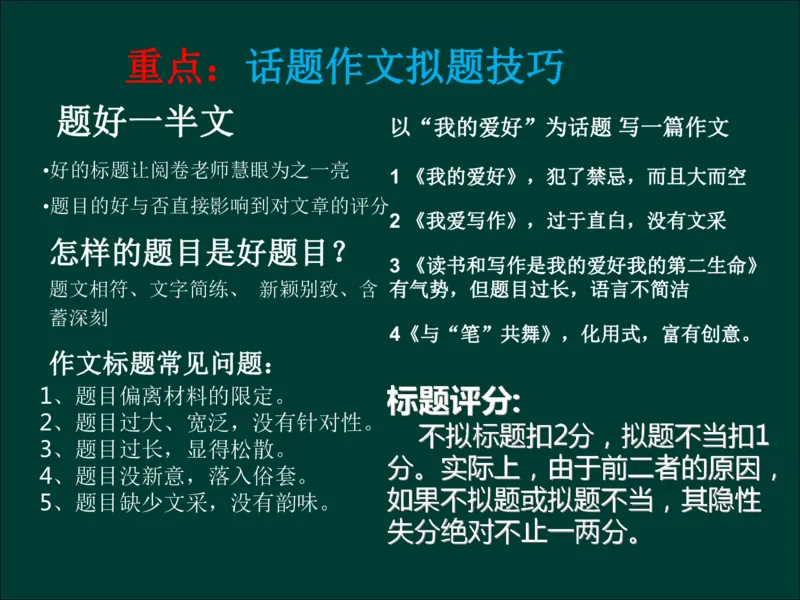 重点：话题作文拟题技巧

题好一半文

•好的标题让阅卷老师慧眼为之一亮

•题目的好与否直接影响到对文章的评分

怎样的题目是好题目？

题文相符、文字简练、 新颖别致、含蓄深刻

作文标题常见问题：

1、题目偏离材料的限定。
2、题目过大、宽泛，没有针对性。
3、题目过长，显得松散。
4、题目没新意，落入俗套。
5、题目缺少文采，没有韵味。

以“我的爱好”为话题 写一篇作文

1 《我的爱好》，犯了禁忌，而且大而空

2 《我爱写作》，过于直白，没有文采

3 《读书和写作是我的爱好我的第二生命》有气势，但题目过长，语言不简洁

4《与“笔”共舞》，化用式，富有创意。

标题评分:

不拟标题扣2分，拟题不当扣1分。实际上，由于前二者的原因，如果不拟题或拟题不当，其隐性失分绝对不止一两分。